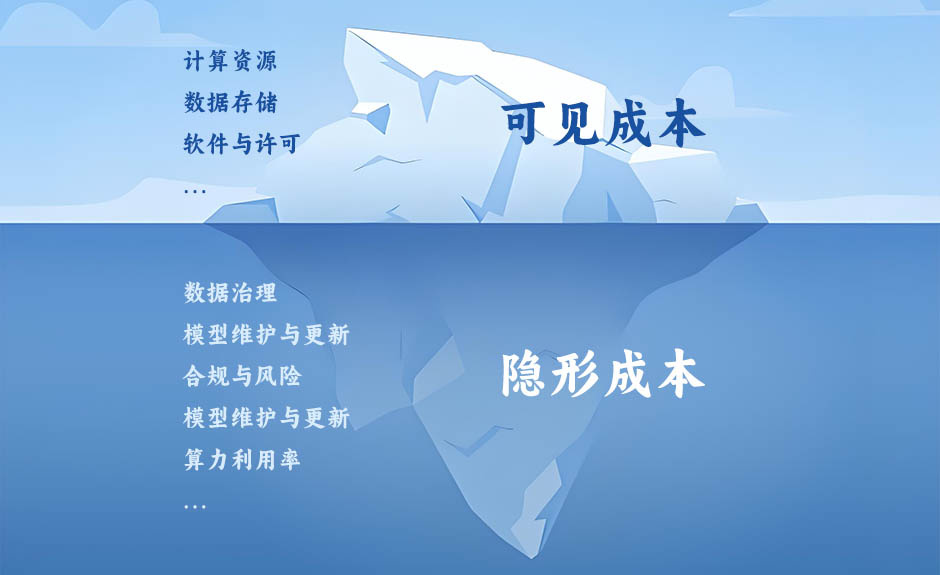 计算资源
数据存储
软件与许可
...

可见成本

数据治理
模型维护与更新
合规与风险
模型维护与更新
算力利用率
...

隐形成本